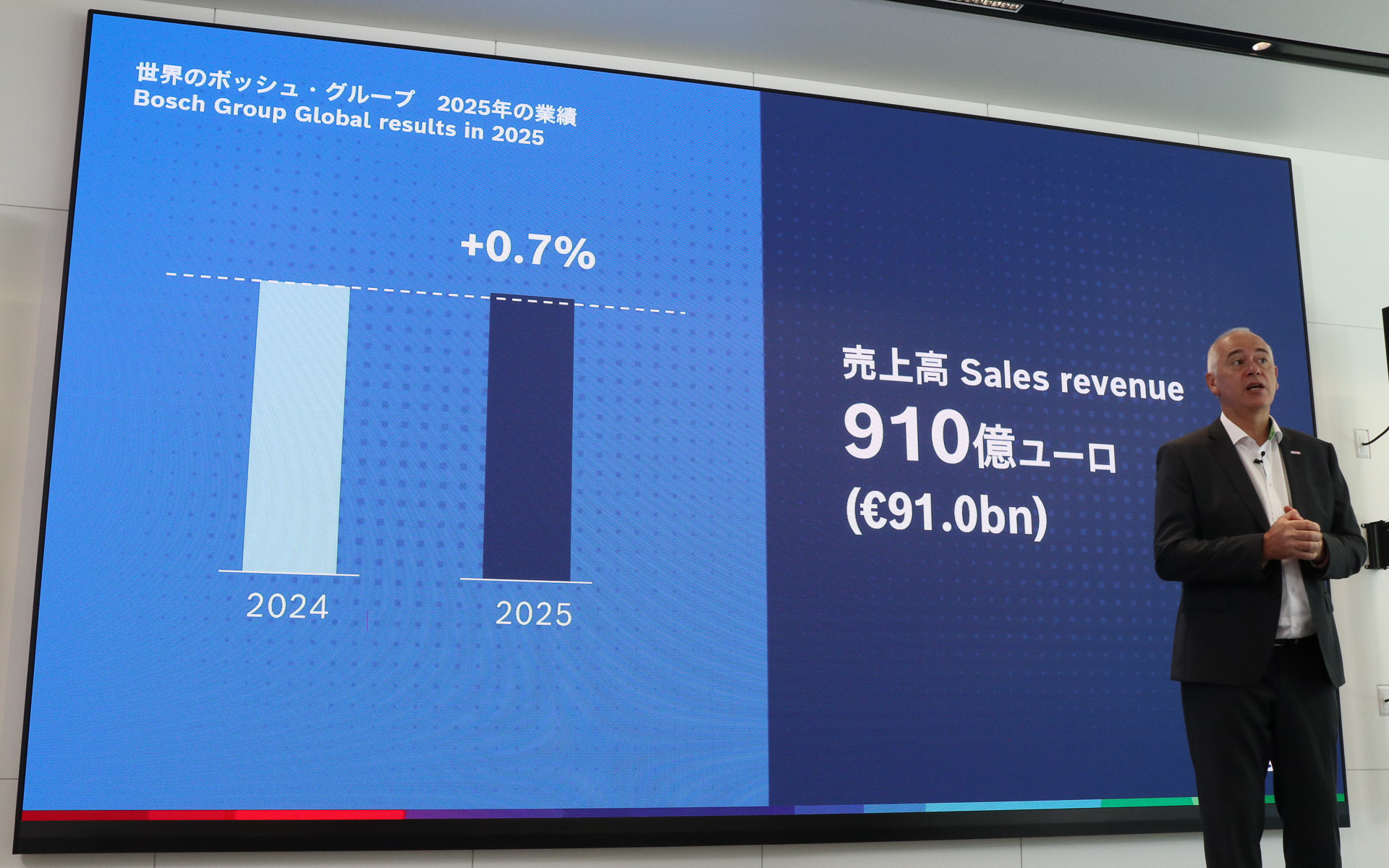 世界のボッシュ・グループ　2025年の業績
Bosch Group Global results in 2025

+0.7%

2024

2025

売上高 Sales revenue
910億ユーロ
(€91.0bn)